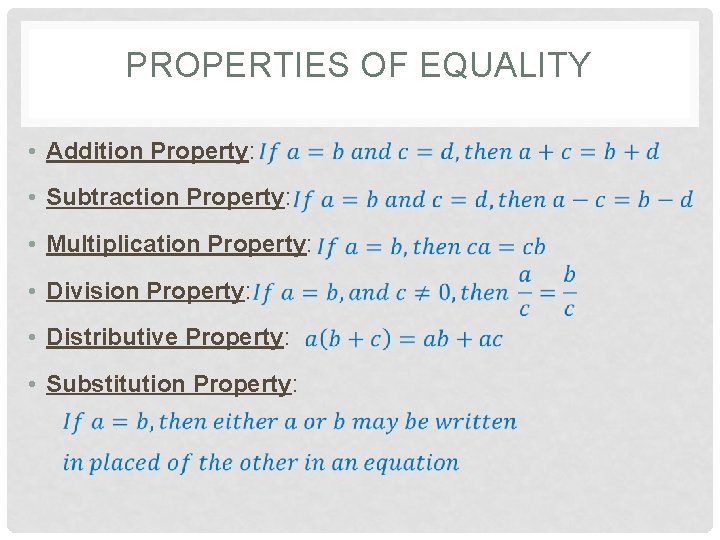 PROPERTIES OF EQUALITY

• Addition Property: $If\ a = b\ and\ c = d, then\ a + c = b + d$

• Subtraction Property: $If\ a = b\ and\ c = d, then\ a - c = b - d$

• Multiplication Property: $If\ a = b, then\ ca = cb$

• Division Property: $If\ a = b, and\ c \neq 0, then\ \frac{a}{c} = \frac{b}{c}$

• Distributive Property: $a(b + c) = ab + ac$

• Substitution Property:

$If\ a = b, then\ either\ a\ or\ b\ may\ be\ written$

$in\ placed\ of\ the\ other\ in\ an\ equation$